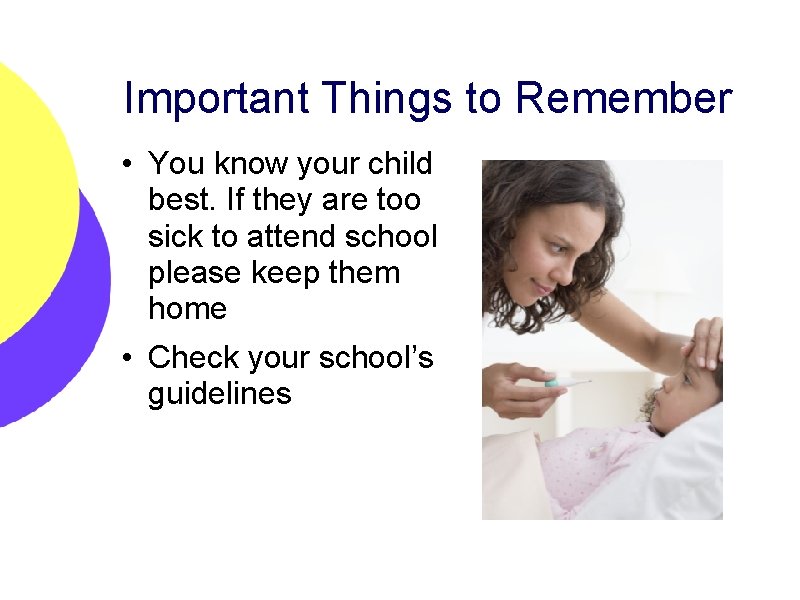 Important Things to Remember

• You know your child best. If they are too sick to attend school please keep them home

• Check your school's guidelines